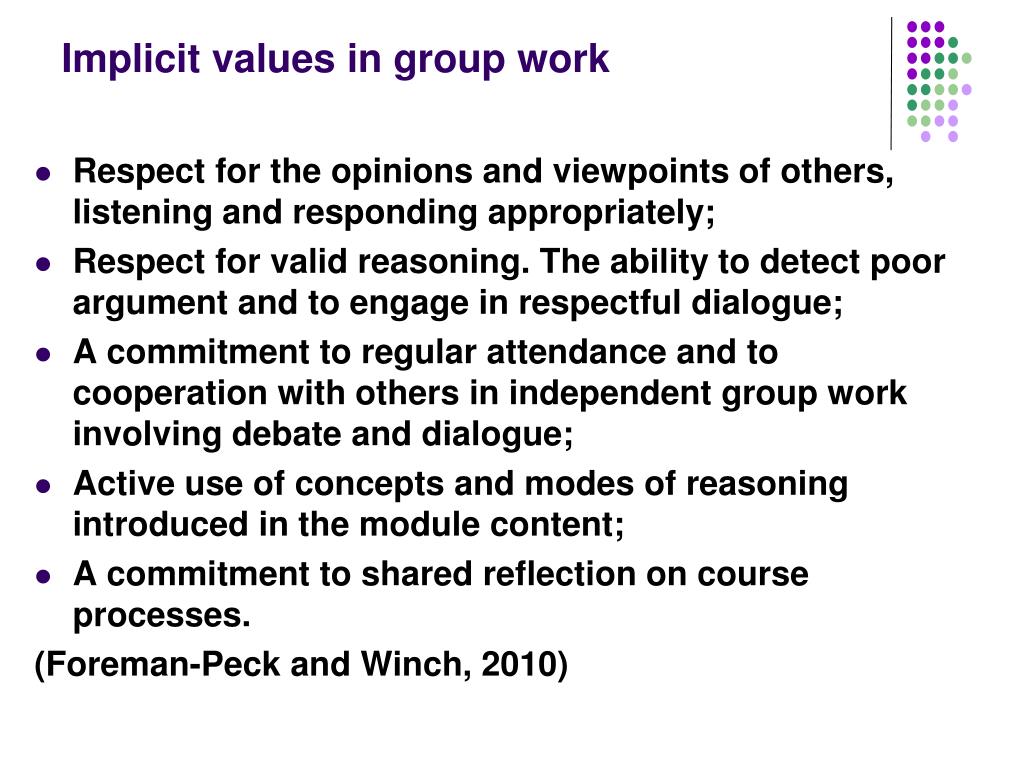 Implicit values in group work

- Respect for the opinions and viewpoints of others, listening and responding appropriately;
- Respect for valid reasoning. The ability to detect poor argument and to engage in respectful dialogue;
- A commitment to regular attendance and to cooperation with others in independent group work involving debate and dialogue;
- Active use of concepts and modes of reasoning introduced in the module content;
- A commitment to shared reflection on course processes.

(Foreman-Peck and Winch, 2010)